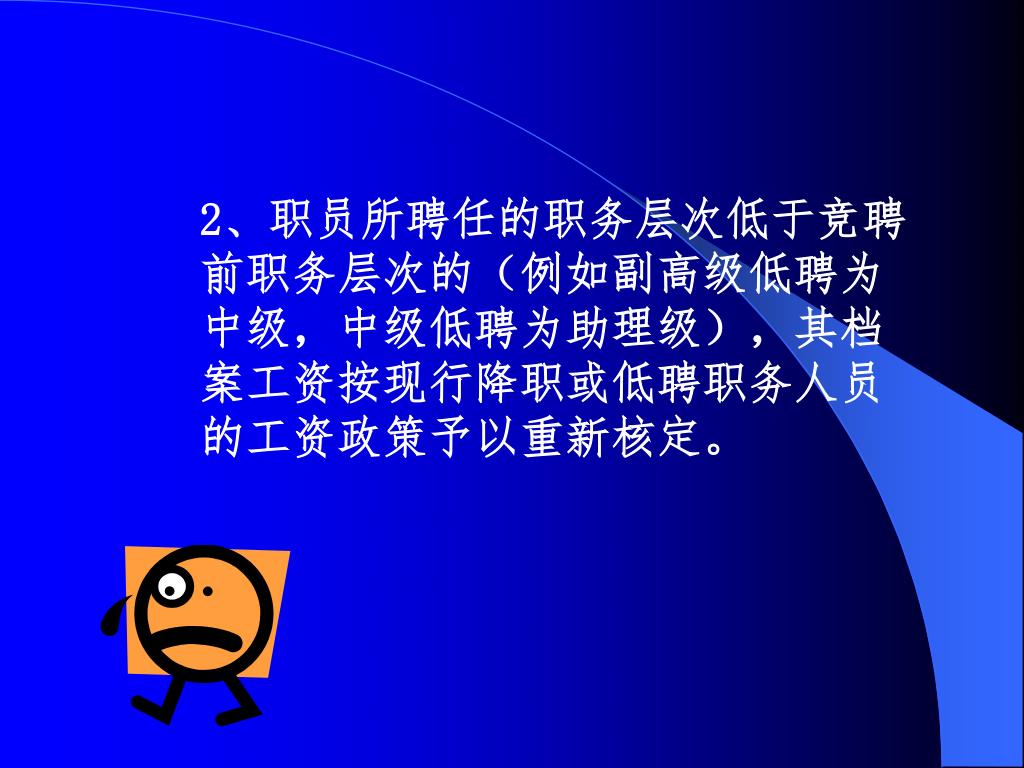 2、职员所聘任的职务层次低于竞聘前职务层次的（例如副高级低聘为中级，中级低聘为助理级），其档案工资按现行降职或低聘职务人员的工资政策予以重新核定。